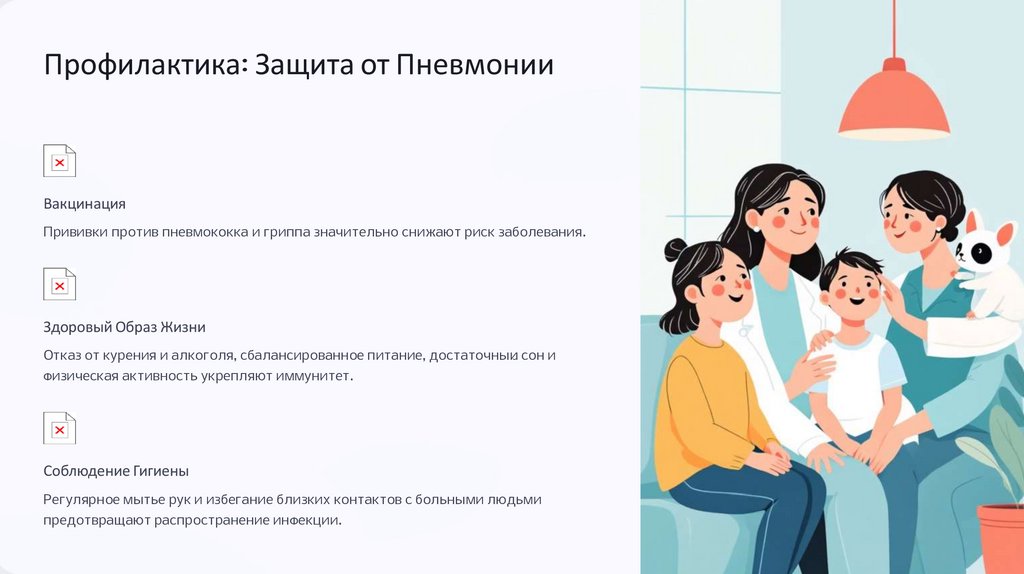 Профилактика: Защита от Пневмонии

Вакцинация

Прививки против пневмококка и гриппа значительно снижают риск заболевания.

Здоровый Образ Жизни

Отказ от курения и алкоголя, сбалансированное питание, достаточный сон и физическая активность укрепляют иммунитет.

Соблюдение Гигиены

Регулярное мытье рук и избегание близких контактов с больными людьми предотвращают распространение инфекции.